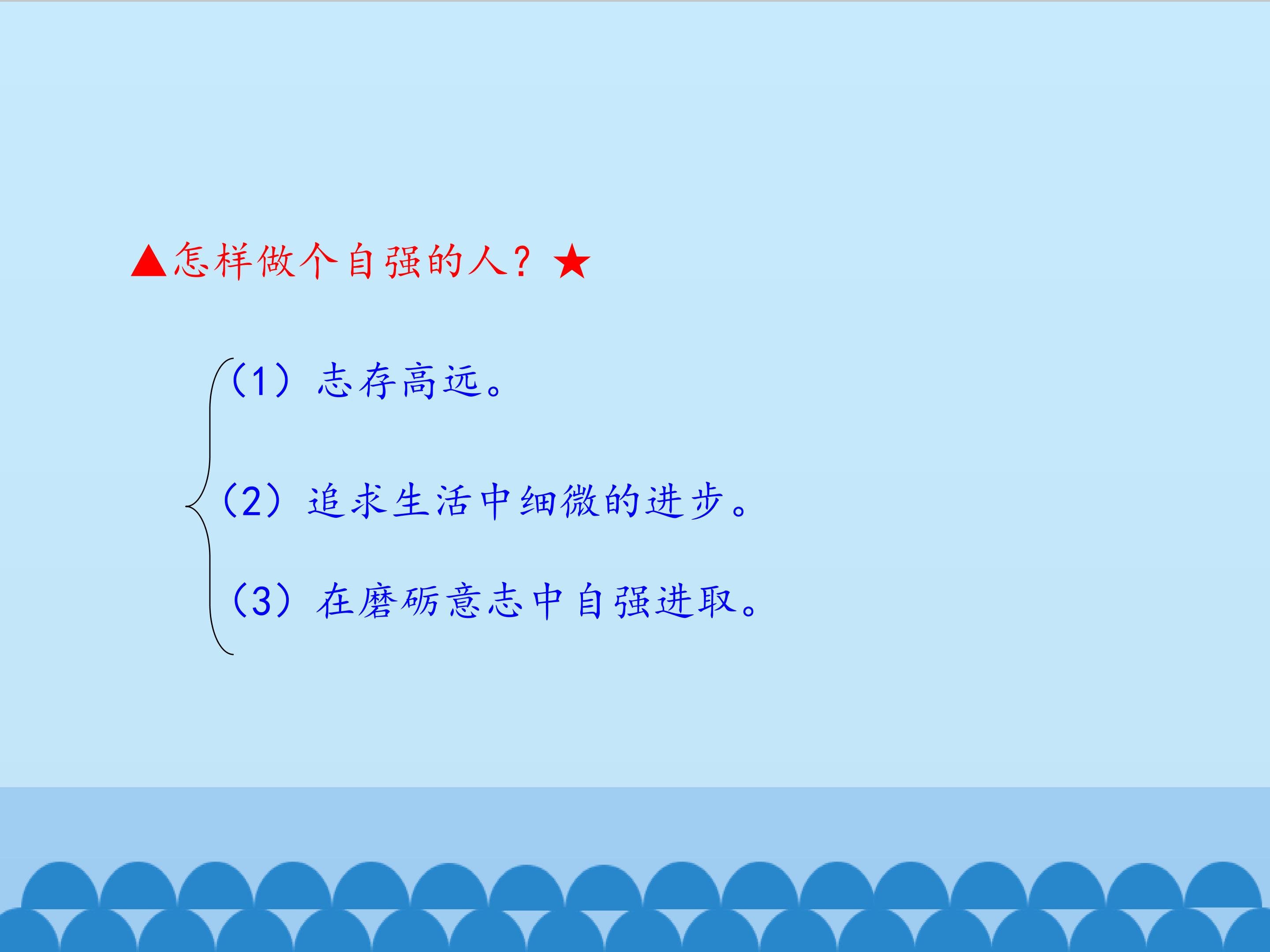 ▲怎样做个自强的人？★

（1）志存高远。

（2）追求生活中细微的进步。

（3）在磨砺意志中自强进取。